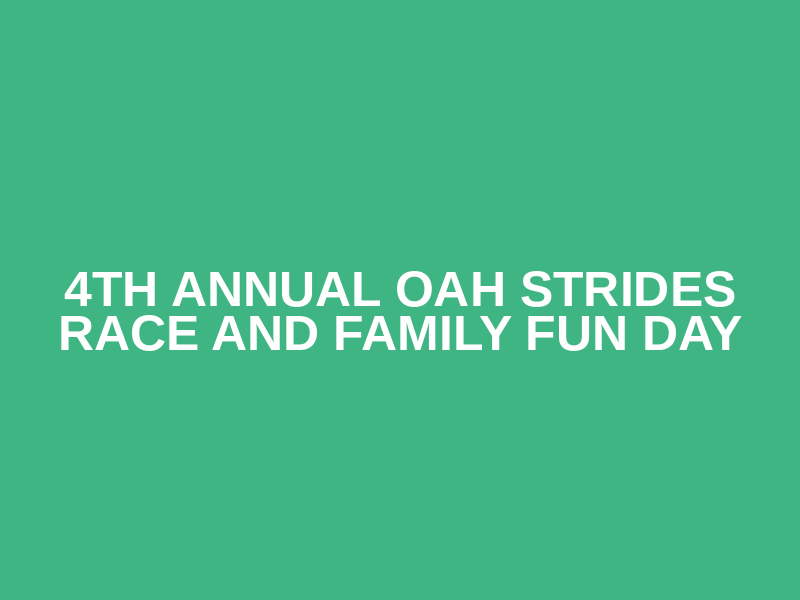 4TH ANNUAL OAH STRIDES RACE AND FAMILY FUN DAY